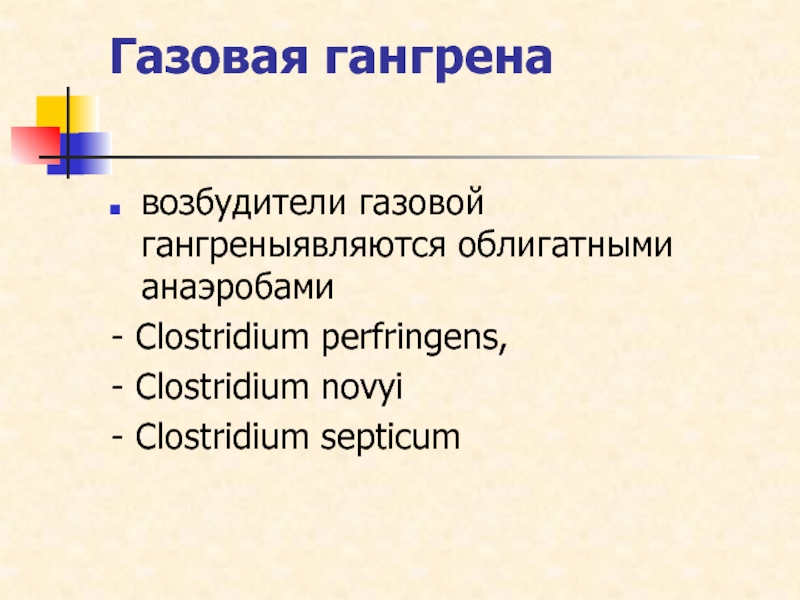 Газовая гангрена

возбудители газовой гангреныявляются облигатными анаэробами

- Clostridium perfringens,

- Clostridium novyi

- Clostridium septicum